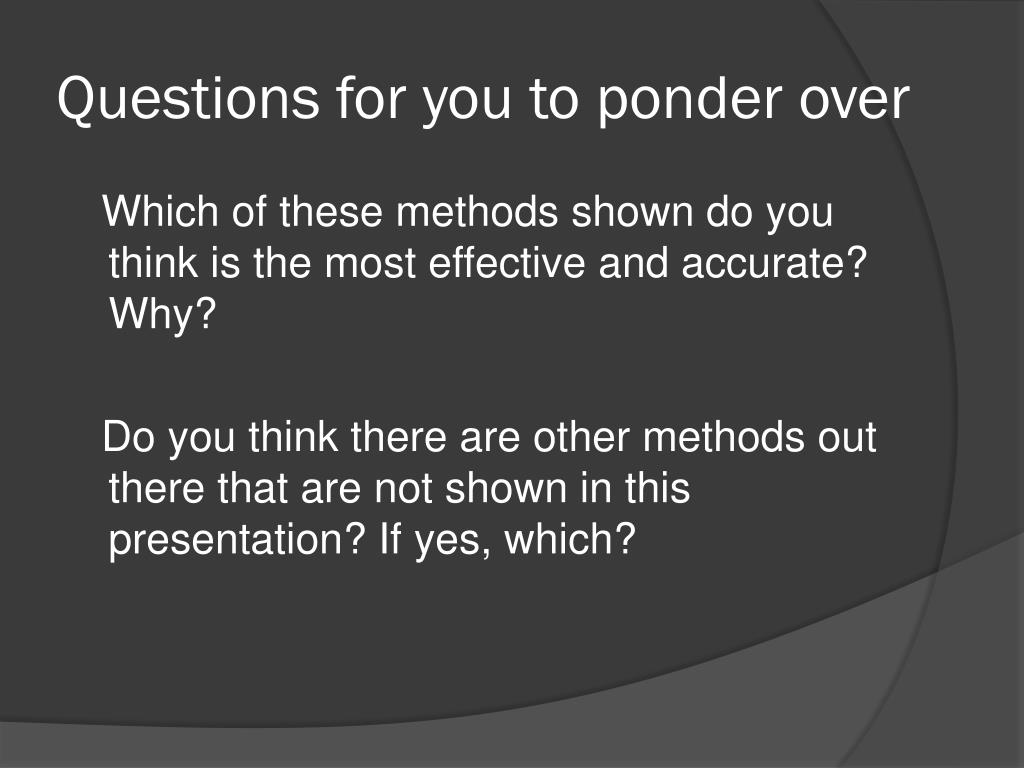 Questions for you to ponder over

Which of these methods shown do you think is the most effective and accurate? Why?

Do you think there are other methods out there that are not shown in this presentation? If yes, which?